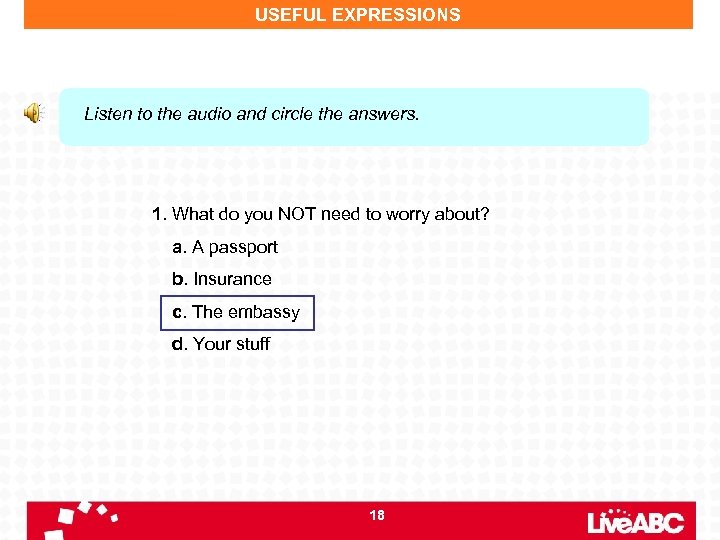 USEFUL EXPRESSIONS

Listen to the audio and circle the answers.

1. What do you NOT need to worry about?

a. A passport

b. Insurance

c. The embassy

d. Your stuff

18

LiveABC